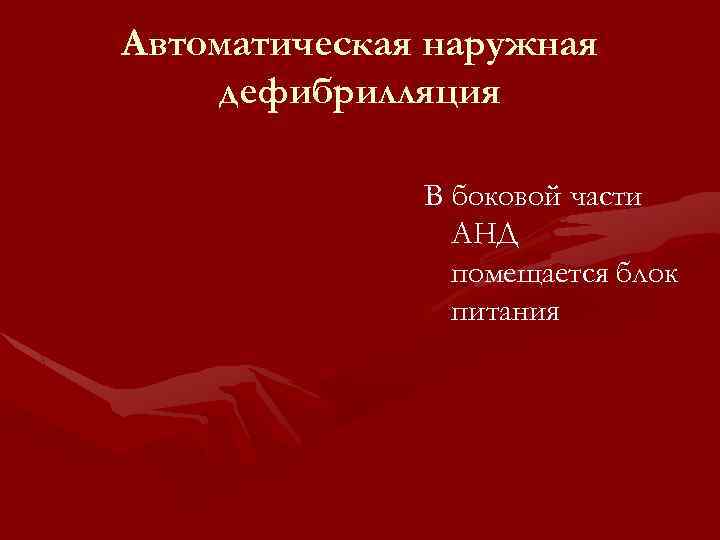 Автоматическая наружная дефибрилляция

В боковой части АНД помещается блок питания